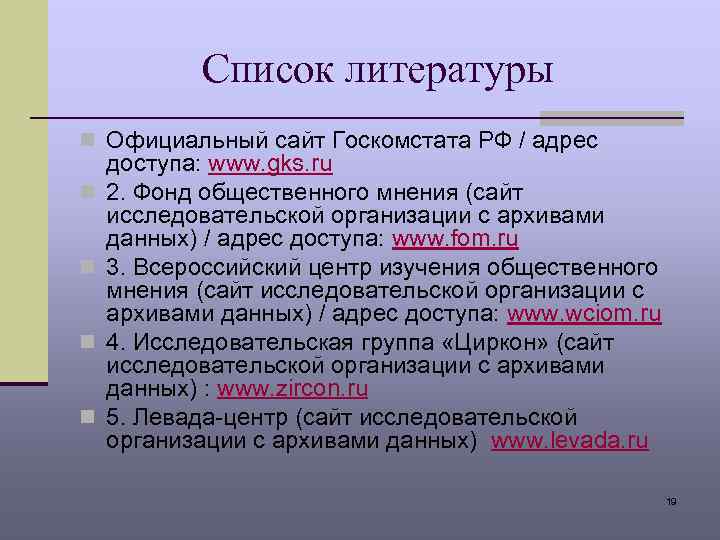 Список литературы

Официальный сайт Госкомстата РФ / адрес доступа: www.gks.ru

2. Фонд общественного мнения (сайт исследовательской организации с архивами данных) / адрес доступа: www.fom.ru

3. Всероссийский центр изучения общественного мнения (сайт исследовательской организации с архивами данных) / адрес доступа: www.wciom.ru

4. Исследовательская группа «Циркон» (сайт исследовательской организации с архивами данных) : www.zircon.ru

5. Левада-центр (сайт исследовательской организации с архивами данных)  www.levada.ru

19